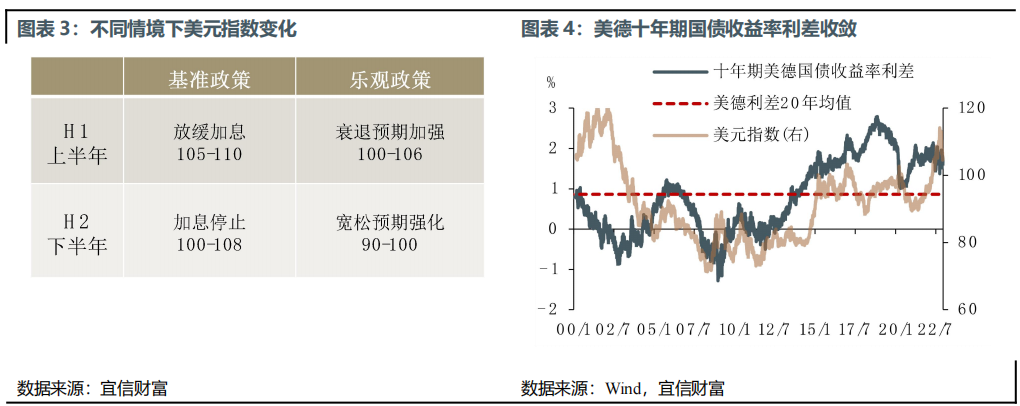 图表 3：不同情境下美元指数变化

|  | 基准政策 | 乐观政策 |
|---|---|---|
| H1 上半年 | 放缓加息 105-110 | 衰退预期加强 100-106 |
| H2 下半年 | 加息停止 100-108 | 宽松预期强化 90-100 |

数据来源：宜信财富

图表 4：美德十年期国债收益率利差收敛

%

十年期美德国债收益率利差
美德利差20年均值
美元指数(右)

3
2
1
0
-1
-2

120
100
80
60

00/1 02/7 05/1 07/7 10/1 12/7 15/1 17/7 20/1 22/7

数据来源：Wind，宜信财富